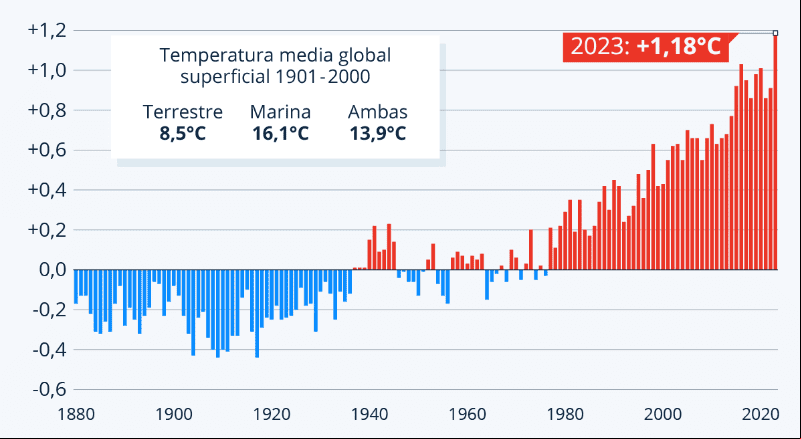 +1,2
+1,0
+0,8
+0,6
+0,4
+0,2
0,0
-0,2
-0,4
-0,6

Temperatura media global superficial 1901-2000

Terrestre
8,5°C

Marina
16,1°C

Ambas
13,9°C

2023: +1,18°C

1880
1900
1920
1940
1960
1980
2000
2020